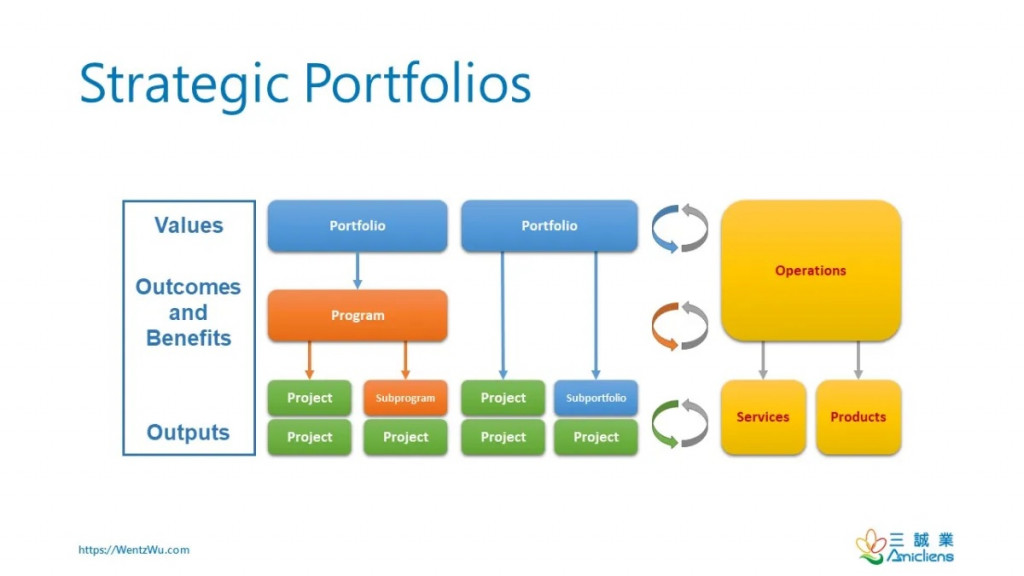 Strategic Portfolios

Values

Outcomes and Benefits

Outputs

Portfolio

Program

Project

Subprogram

Project

Project

Portfolio

Project

Subportfolio

Project

Project

Operations

Services

Products

https://WentzWu.com

三誠業
Amicliens